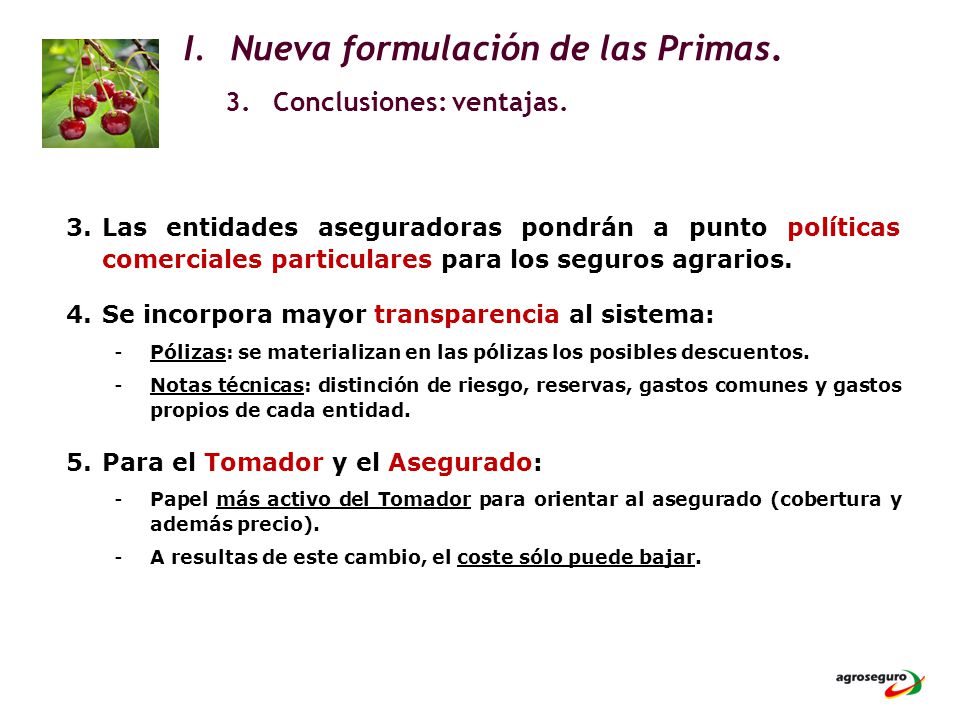 I. Nueva formulación de las Primas.

3. Conclusiones: ventajas.

3. Las entidades aseguradoras pondrán a punto políticas comerciales particulares para los seguros agrarios.

4. Se incorpora mayor transparencia al sistema:

- Pólizas: se materializan en las pólizas los posibles descuentos.
- Notas técnicas: distinción de riesgo, reservas, gastos comunes y gastos propios de cada entidad.

5. Para el Tomador y el Asegurado:

- Papel más activo del Tomador para orientar al asegurado (cobertura y además precio).
- A resultas de este cambio, el coste sólo puede bajar.

agroseguro